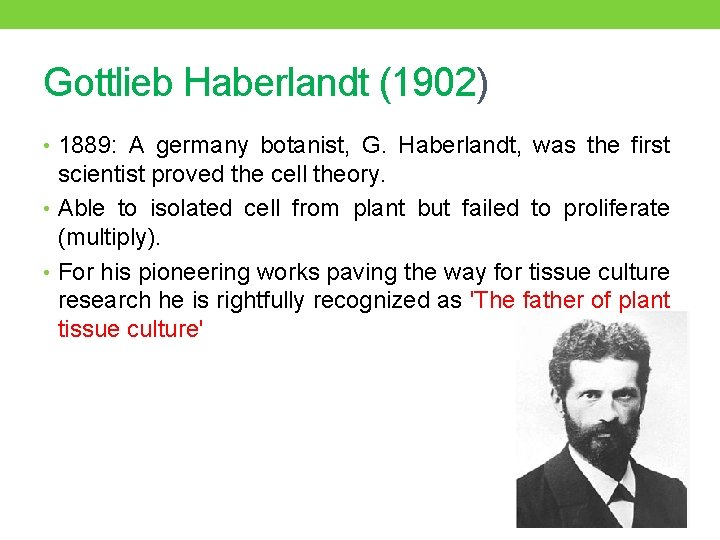 Gottlieb Haberlandt (1902)

• 1889: A germany botanist, G. Haberlandt, was the first scientist proved the cell theory.

• Able to isolated cell from plant but failed to proliferate (multiply).

• For his pioneering works paving the way for tissue culture research he is rightfully recognized as 'The father of plant tissue culture'